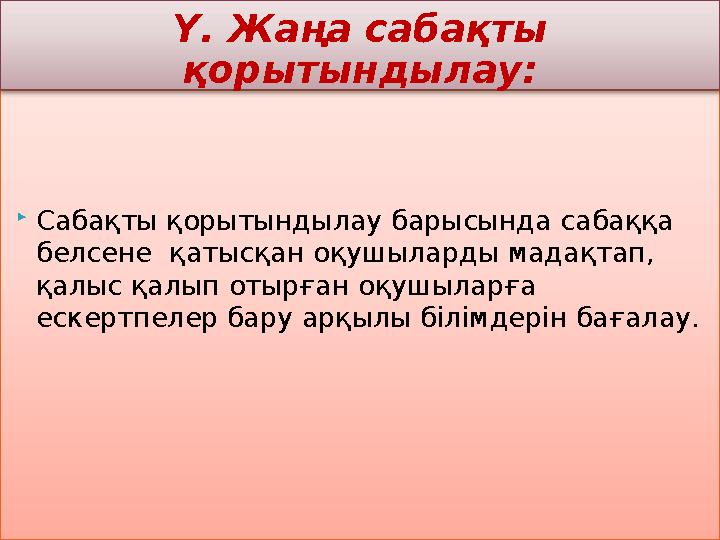 Ү. Жаңа сабақты қорытындылау:

Сабақты қорытындылау барысында сабаққа белсене қатысқан оқушыларды мадақтап, қалыс қалып отырған оқушыларға ескертпелер бару арқылы білімдерін бағалау.